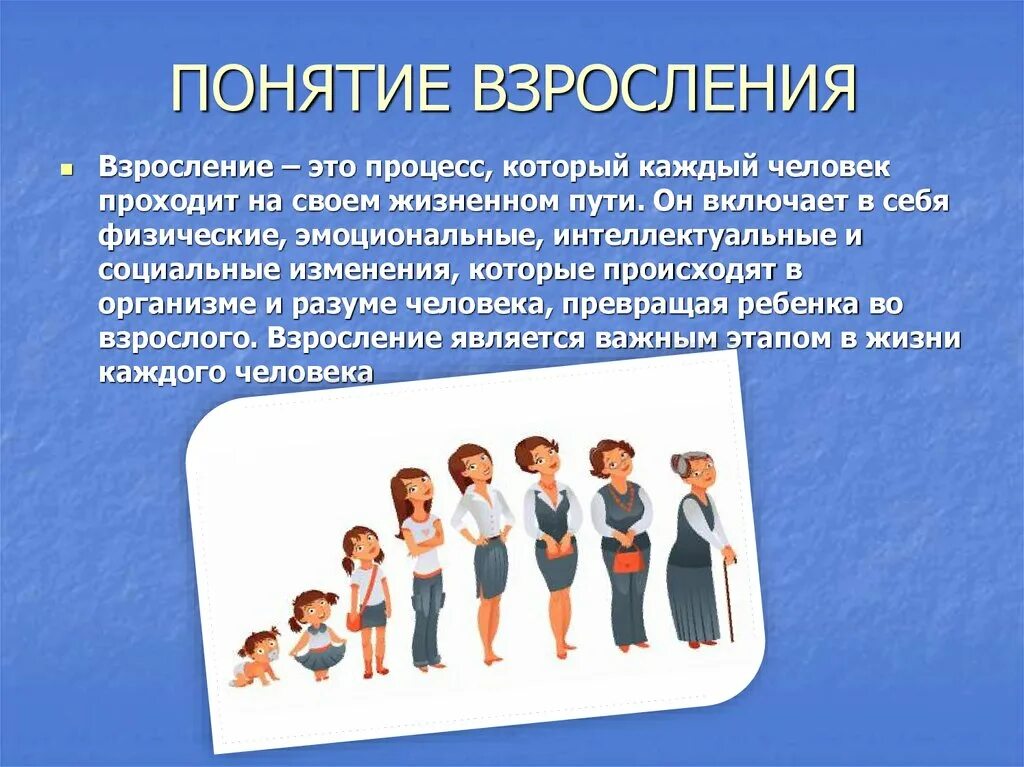 ПОНЯТИЕ ВЗРОСЛЕНИЯ

Взросление – это процесс, который каждый человек проходит на своем жизненном пути. Он включает в себя физические, эмоциональные, интеллектуальные и социальные изменения, которые происходят в организме и разуме человека, превращая ребенка во взрослого. Взросление является важным этапом в жизни каждого человека